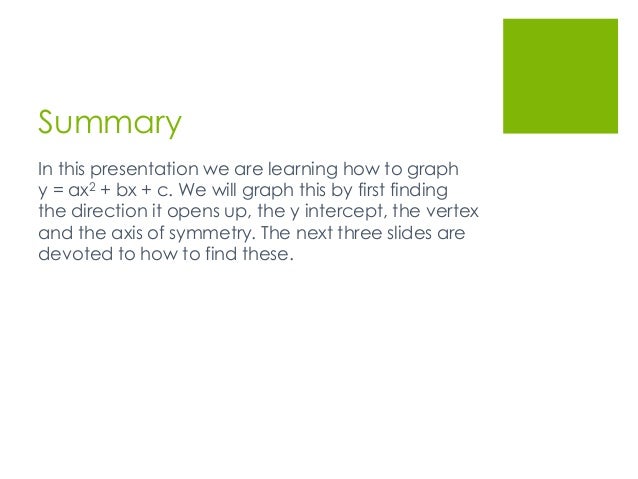 Summary

In this presentation we are learning how to graph $y = ax^2 + bx + c$. We will graph this by first finding the direction it opens up, the y intercept, the vertex and the axis of symmetry. The next three slides are devoted to how to find these.